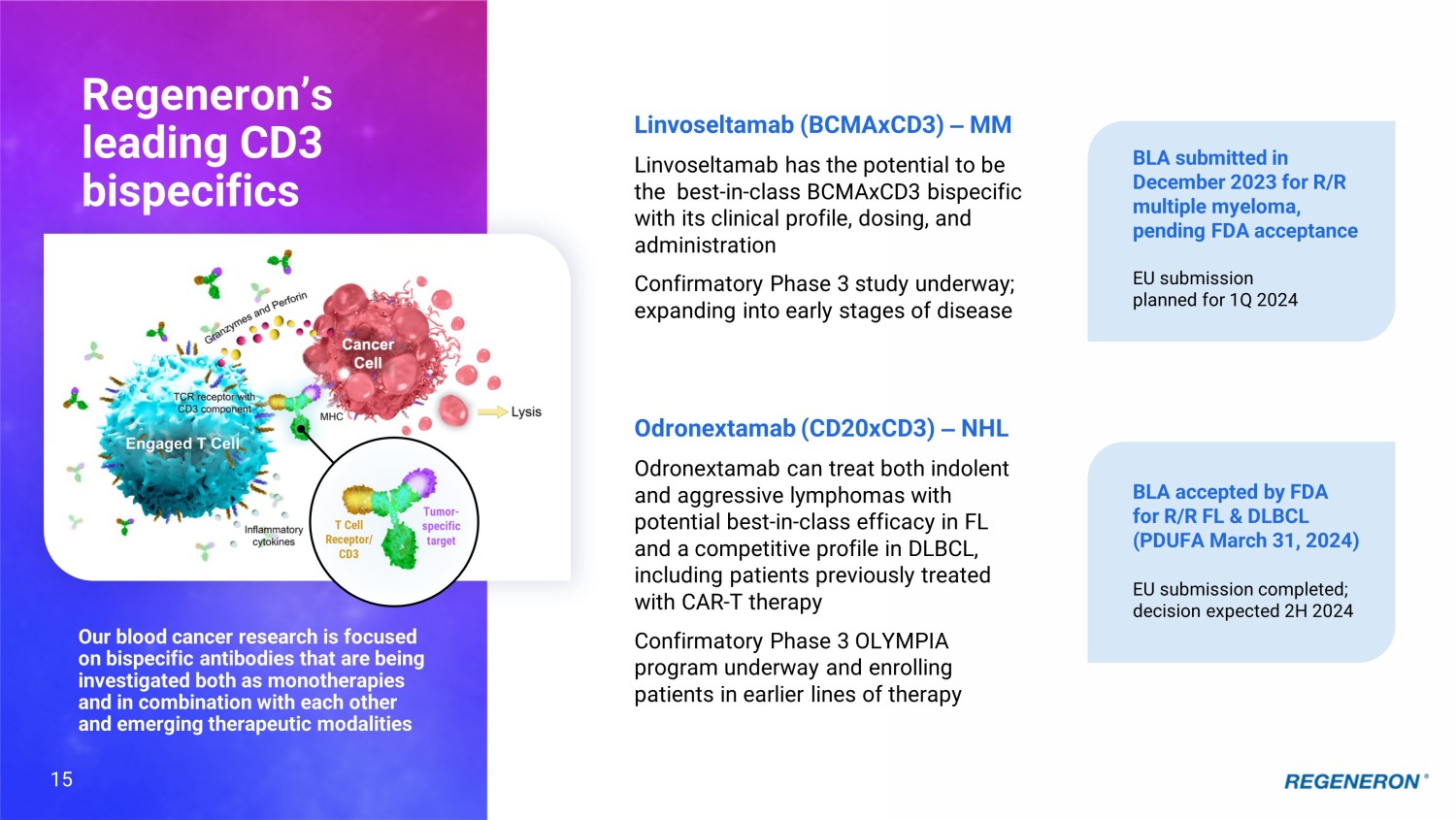 Regeneron's leading CD3 bispecifics

Granzymes and Perforin

Cancer Cell

TCR receptor with CD3 component

MHC

Lysis

Engaged T Cell

Inflammatory cytokines

T Cell Receptor/ CD3

Tumor-specific target

Our blood cancer research is focused on bispecific antibodies that are being investigated both as monotherapies and in combination with each other and emerging therapeutic modalities

15

Linvoseltamab (BCMAxCD3) – MM

Linvoseltamab has the potential to be the best-in-class BCMAxCD3 bispecific with its clinical profile, dosing, and administration

Confirmatory Phase 3 study underway; expanding into early stages of disease

BLA submitted in December 2023 for R/R multiple myeloma, pending FDA acceptance

EU submission planned for 1Q 2024

Odronextamab (CD20xCD3) – NHL

Odronextamab can treat both indolent and aggressive lymphomas with potential best-in-class efficacy in FL and a competitive profile in DLBCL, including patients previously treated with CAR-T therapy

Confirmatory Phase 3 OLYMPIA program underway and enrolling patients in earlier lines of therapy

BLA accepted by FDA for R/R FL & DLBCL (PDUFA March 31, 2024)

EU submission completed; decision expected 2H 2024

REGENERON®